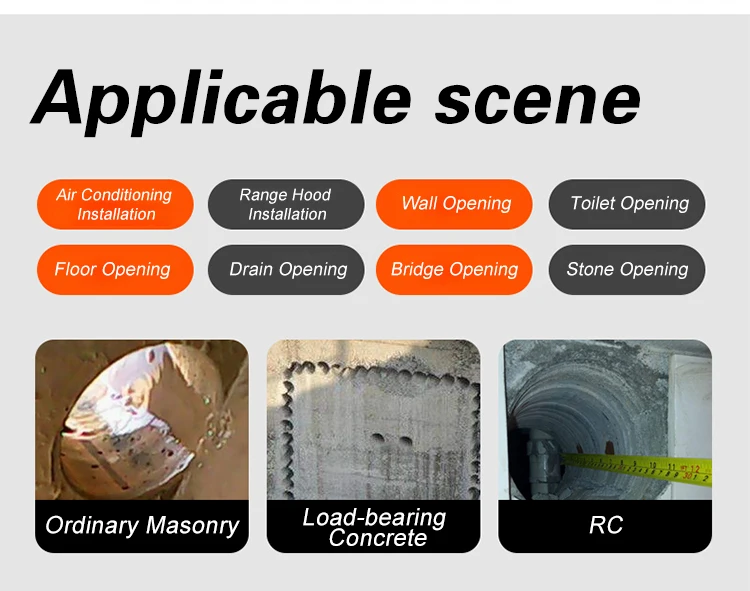 Applicable scene

Air Conditioning Installation

Range Hood Installation

Wall Opening

Toilet Opening

Floor Opening

Drain Opening

Bridge Opening

Stone Opening

Ordinary Masonry

Load-bearing Concrete

RC